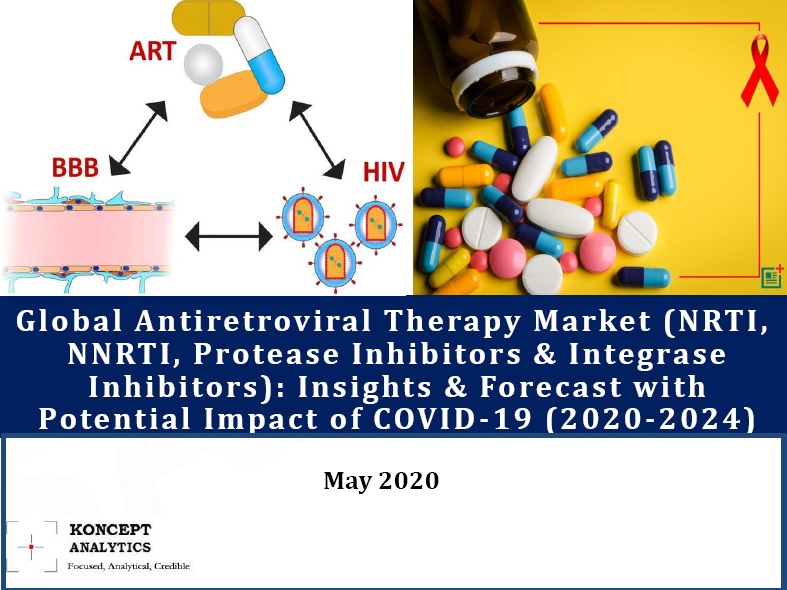 ART

BBB

HIV

Global Antiretroviral Therapy Market (NRTI, NNRTI, Protease Inhibitors & Integrase Inhibitors): Insights & Forecast with Potential Impact of COVID-19 (2020-2024)

May 2020

KONCEPT ANALYTICS
Focused, Analytical, Credible